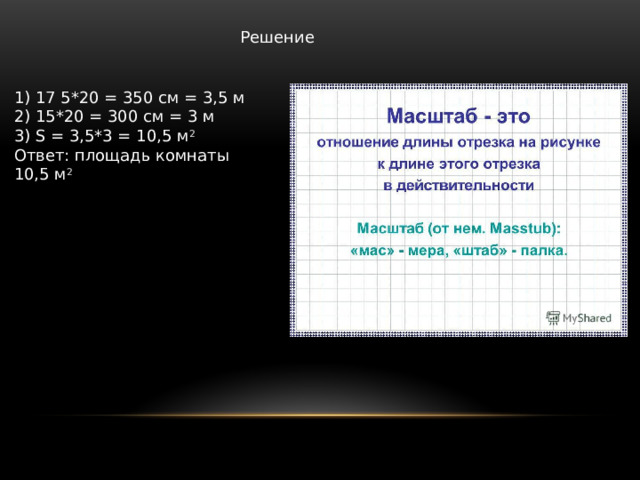 Решение

1) 17 5*20 = 350 см = 3,5 м
2) 15*20 = 300 см = 3 м
3) S = 3,5*3 = 10,5 м$^2$
Ответ: площадь комнаты 10,5 м$^2$

Масштаб - это
отношение длины отрезка на рисунке к длине этого отрезка в действительности

Масштаб (от нем. Masstub):
«мас» - мера, «штаб» - палка.

MyShared